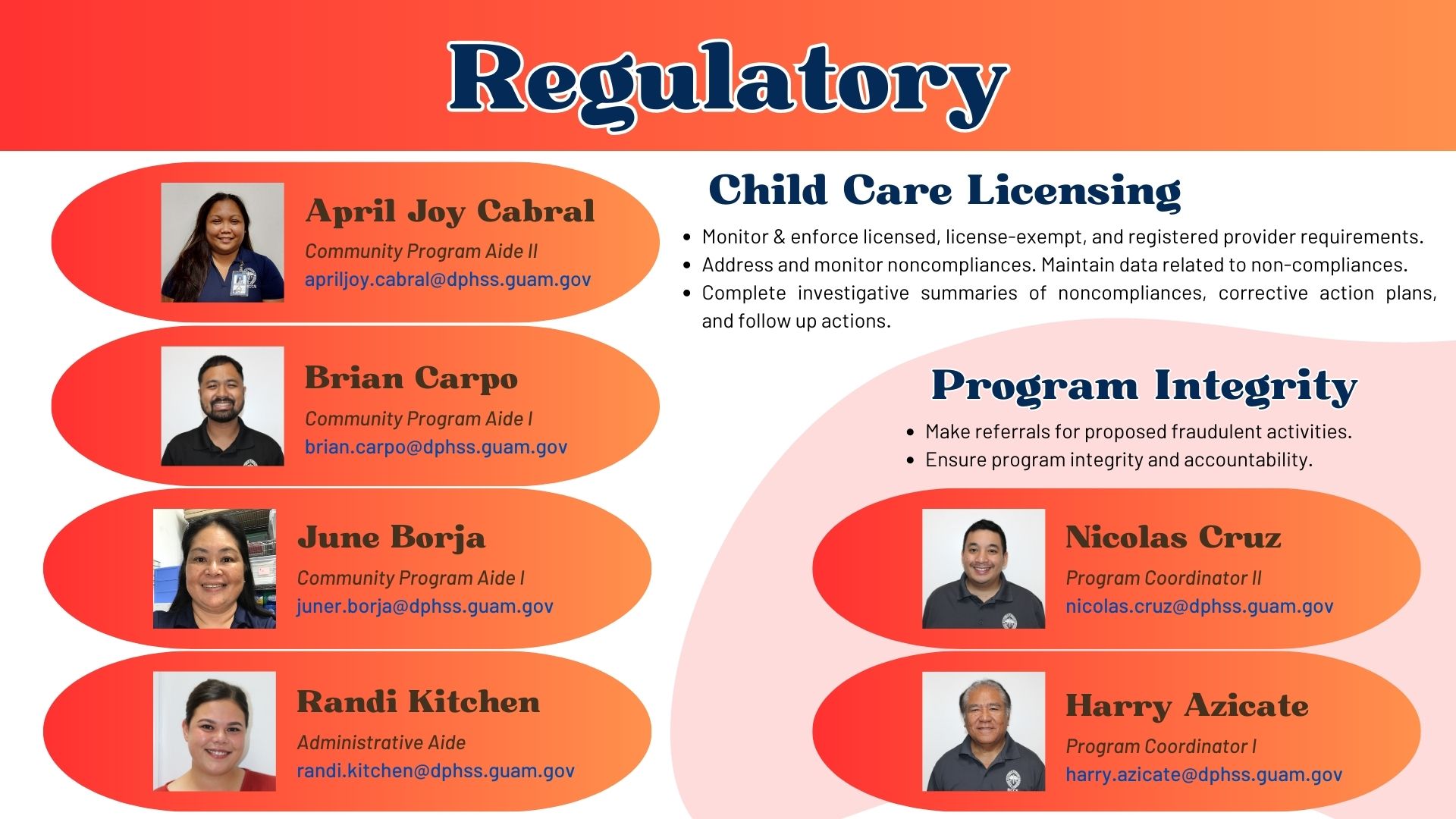 Regulatory

April Joy Cabral
Community Program Aide II
apriljoy.cabral@dphss.guam.gov

Brian Carpo
Community Program Aide I
brian.carpo@dphss.guam.gov

June Borja
Community Program Aide I
juner.borja@dphss.guam.gov

Randi Kitchen
Administrative Aide
randi.kitchen@dphss.guam.gov

Child Care Licensing

- Monitor & enforce licensed, license-exempt, and registered provider requirements.
- Address and monitor noncompliances. Maintain data related to non-compliances.
- Complete investigative summaries of noncompliances, corrective action plans, and follow up actions.

Program Integrity

- Make referrals for proposed fraudulent activities.
- Ensure program integrity and accountability.

Nicolas Cruz
Program Coordinator II
nicolas.cruz@dphss.guam.gov

Harry Azicate
Program Coordinator I
harry.azicate@dphss.guam.gov